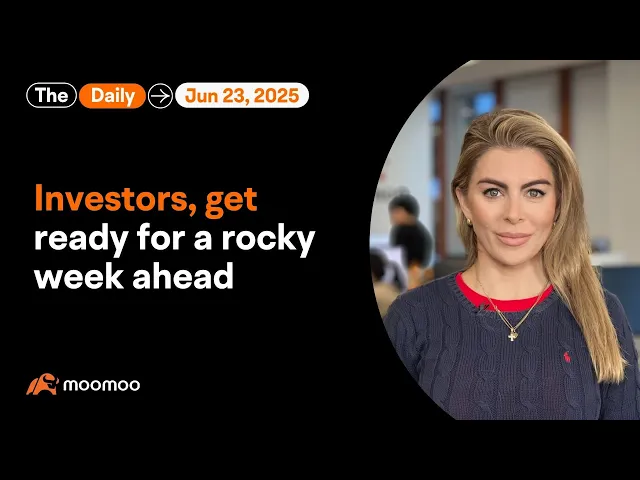 The Daily Jun 23, 2025

Investors, get ready for a rocky week ahead

moomoo